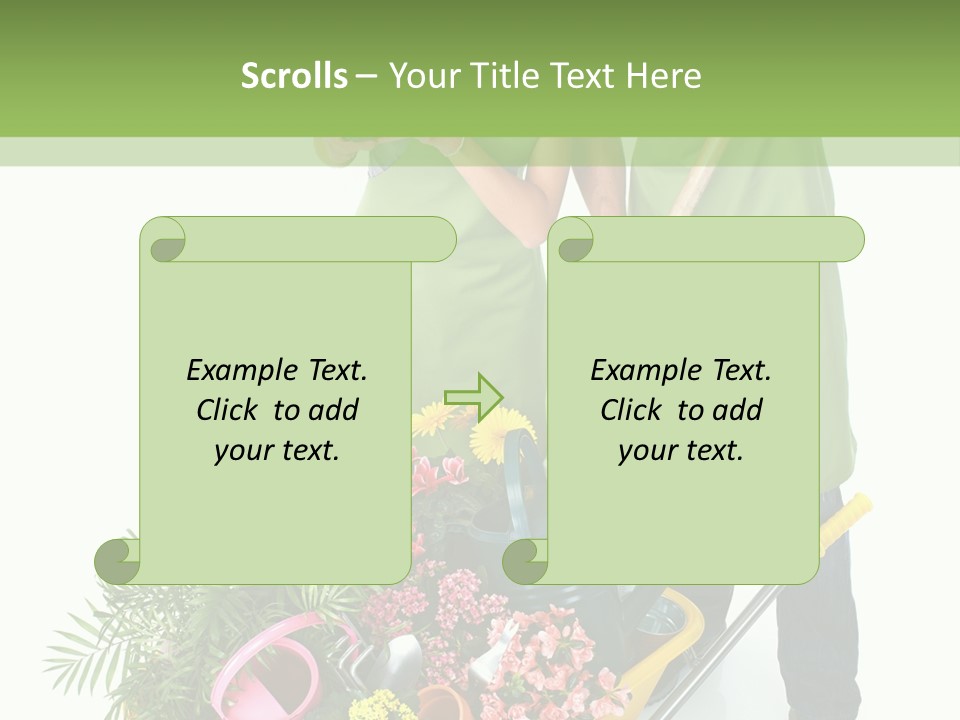 Scrolls – Your Title Text Here

Example Text. Click to add your text.

Example Text. Click to add your text.